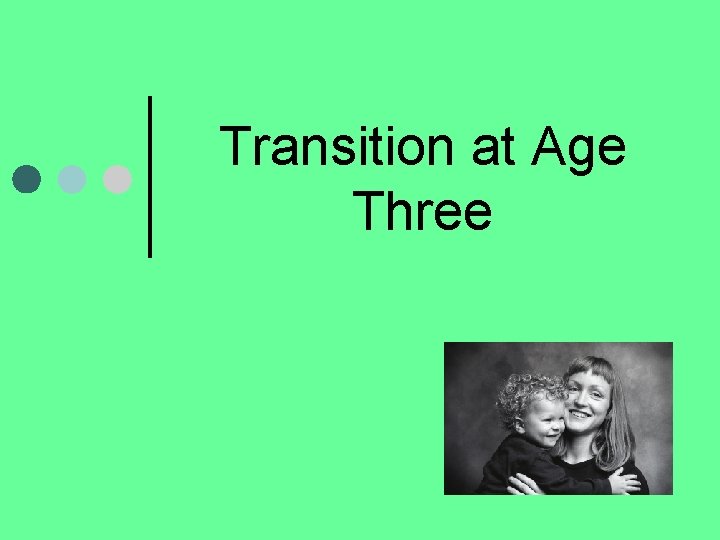 Transition at Age Three